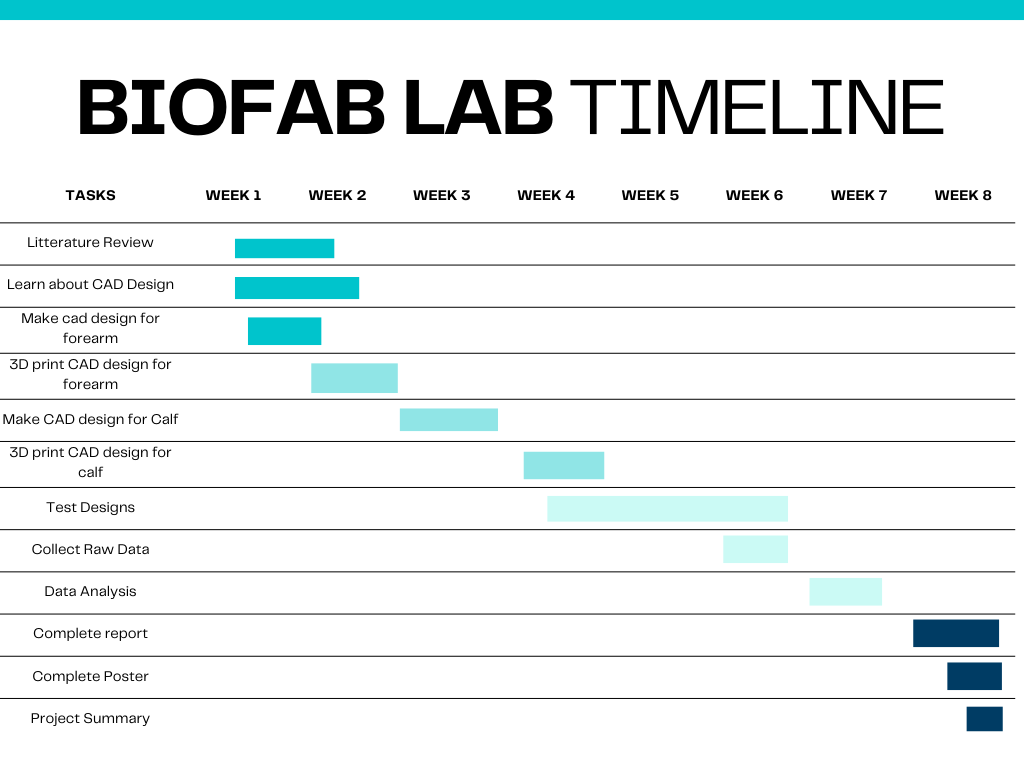 BIOFAB LAB TIMELINE

| TASKS | WEEK 1 | WEEK 2 | WEEK 3 | WEEK 4 | WEEK 5 | WEEK 6 | WEEK 7 | WEEK 8 |
|---|---|---|---|---|---|---|---|---|
| Litterature Review | | | | | | | | |
| Learn about CAD Design | | | | | | | | |
| Make cad design for forearm | | | | | | | | |
| 3D print CAD design for forearm | | | | | | | | |
| Make CAD design for Calf | | | | | | | | |
| 3D print CAD design for calf | | | | | | | | |
| Test Designs | | | | | | | | |
| Collect Raw Data | | | | | | | | |
| Data Analysis | | | | | | | | |
| Complete report | | | | | | | | |
| Complete Poster | | | | | | | | |
| Project Summary | | | | | | | | |